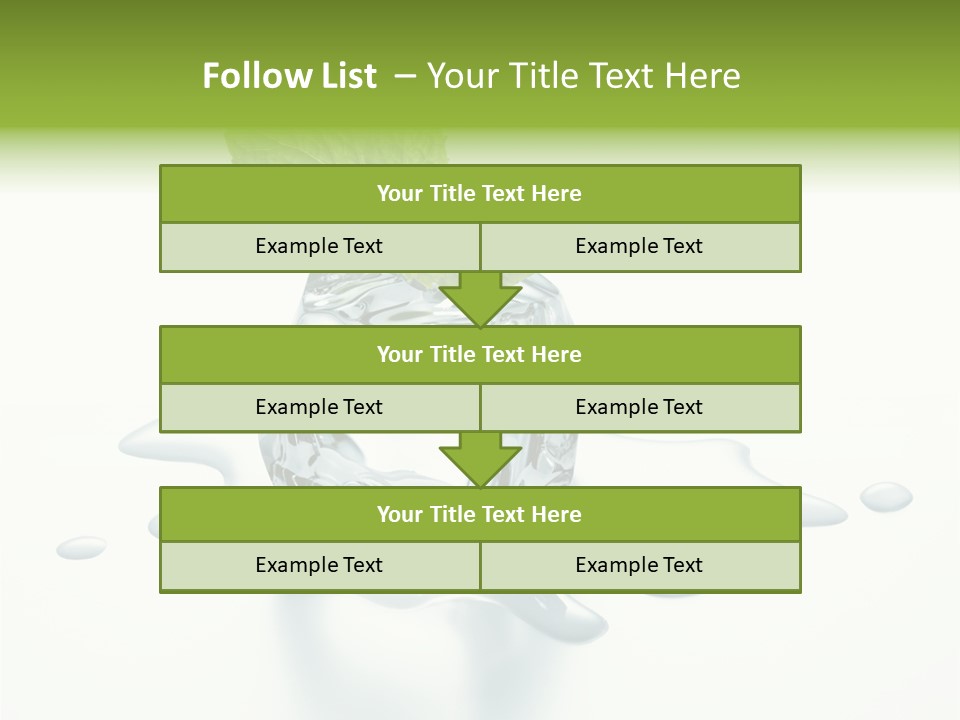 Follow List – Your Title Text Here

Your Title Text Here

Example Text

Example Text

Your Title Text Here

Example Text

Example Text

Your Title Text Here

Example Text

Example Text